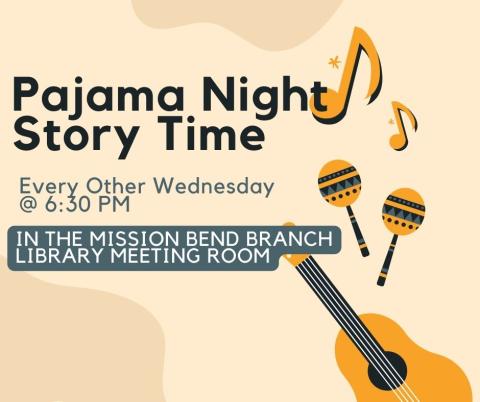 Pajama Night
Story Time

Every Other Wednesday
@ 6:30 PM

IN THE MISSION BEND BRANCH
LIBRARY MEETING ROOM